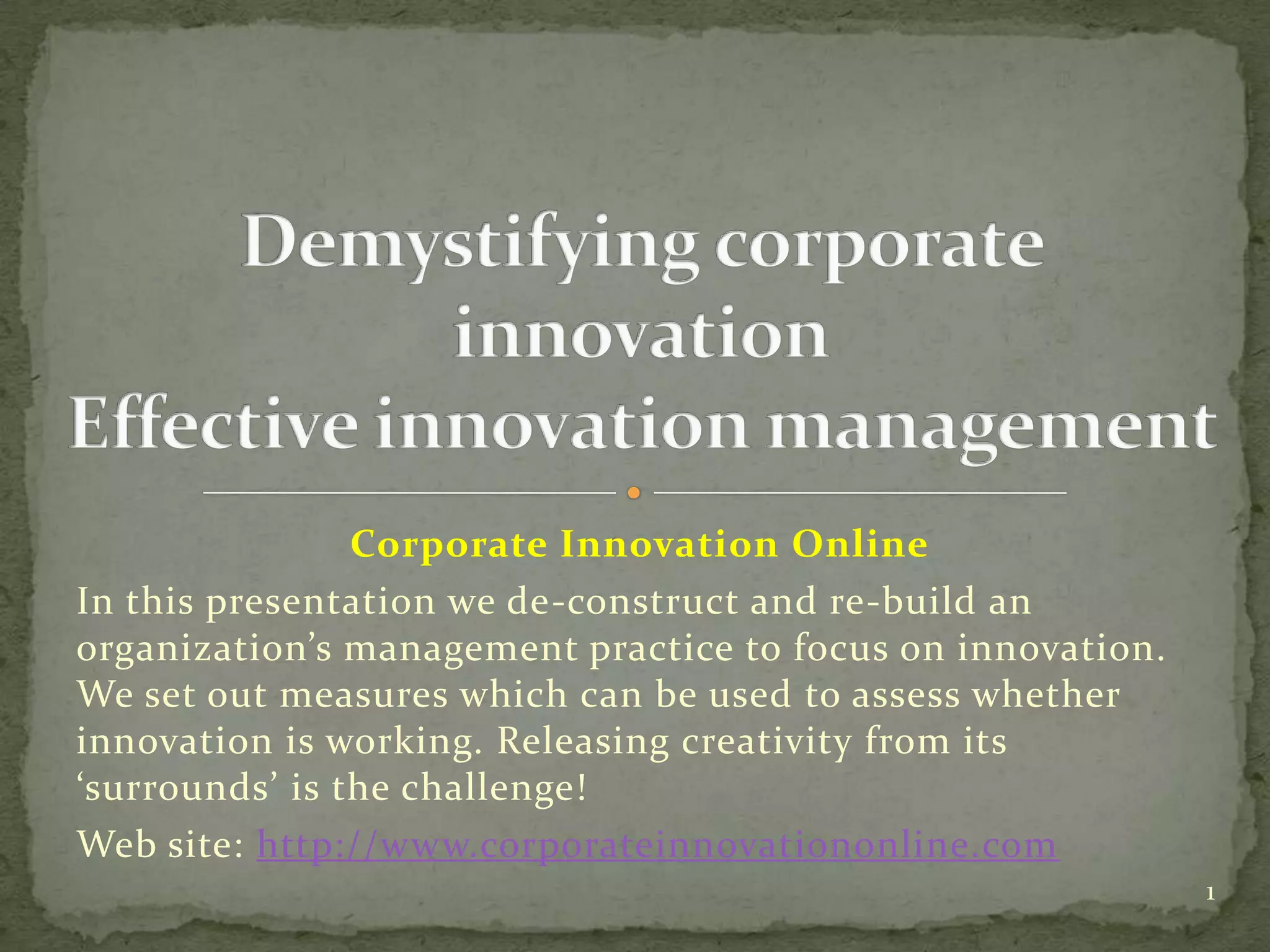 Demystifying corporate innovation
Effective innovation management

Corporate Innovation Online

In this presentation we de-construct and re-build an organization’s management practice to focus on innovation. We set out measures which can be used to assess whether innovation is working. Releasing creativity from its ‘surrounds’ is the challenge!

Web site: http://www.corporateinnovationonline.com

1